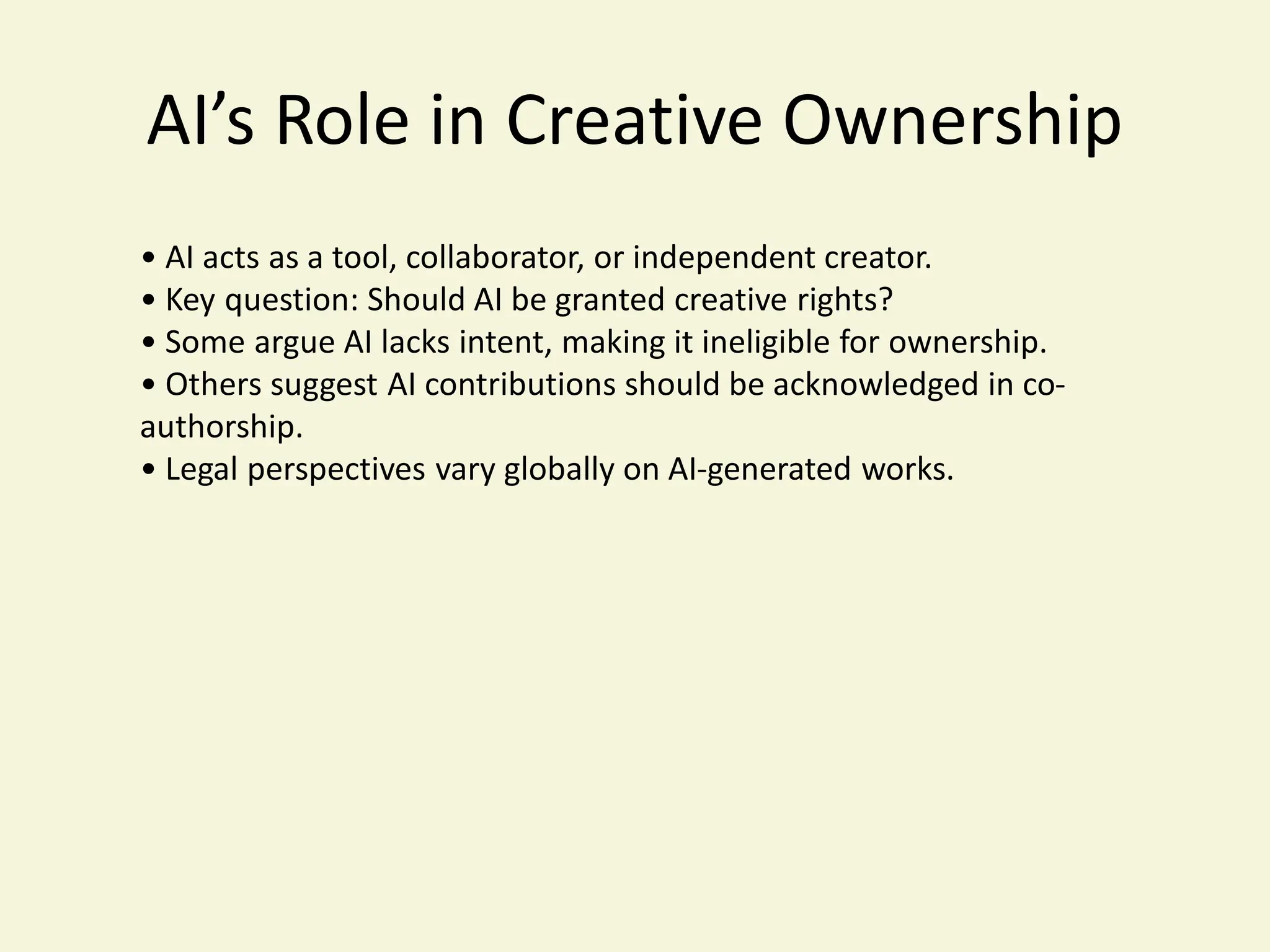 AI’s Role in Creative Ownership

• AI acts as a tool, collaborator, or independent creator.
• Key question: Should AI be granted creative rights?
• Some argue AI lacks intent, making it ineligible for ownership.
• Others suggest AI contributions should be acknowledged in co-authorship.
• Legal perspectives vary globally on AI-generated works.